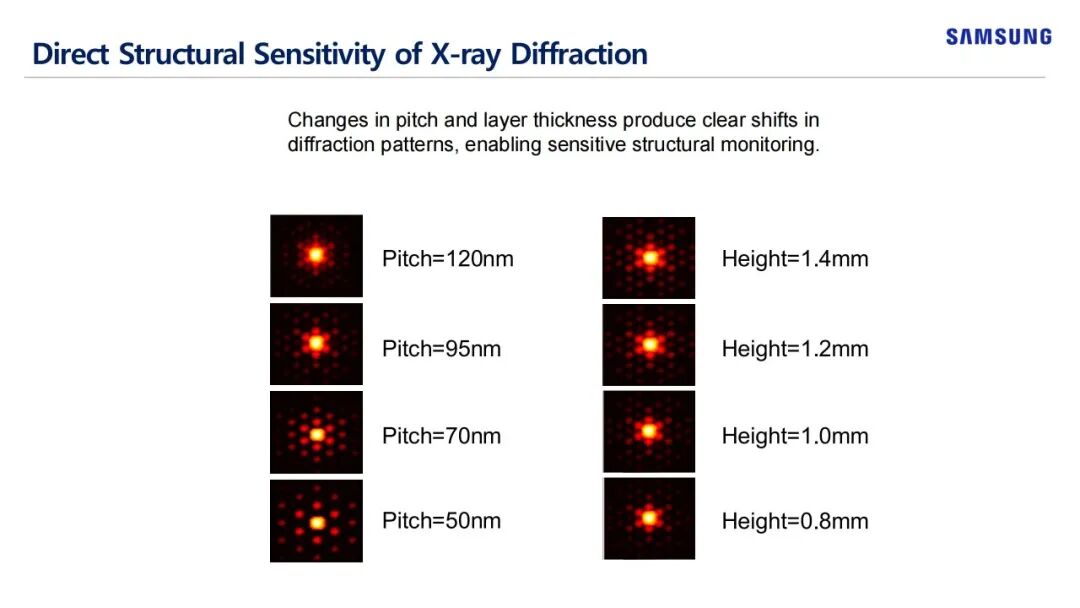 Direct Structural Sensitivity of X-ray Diffraction

SAMSUNG

Changes in pitch and layer thickness produce clear shifts in diffraction patterns, enabling sensitive structural monitoring.

Pitch=120nm

Pitch=95nm

Pitch=70nm

Pitch=50nm

Height=1.4mm

Height=1.2mm

Height=1.0mm

Height=0.8mm